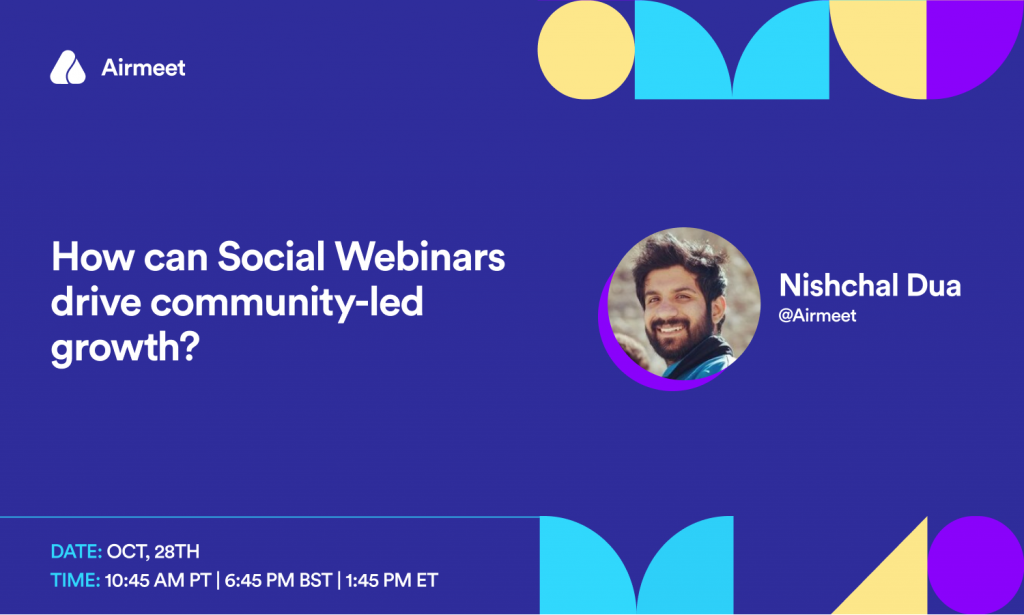 Airmeet

How can Social Webinars drive community-led growth?

Nishchal Dua
@Airmeet

DATE: OCT, 28TH
TIME: 10:45 AM PT | 6:45 PM BST | 1:45 PM ET